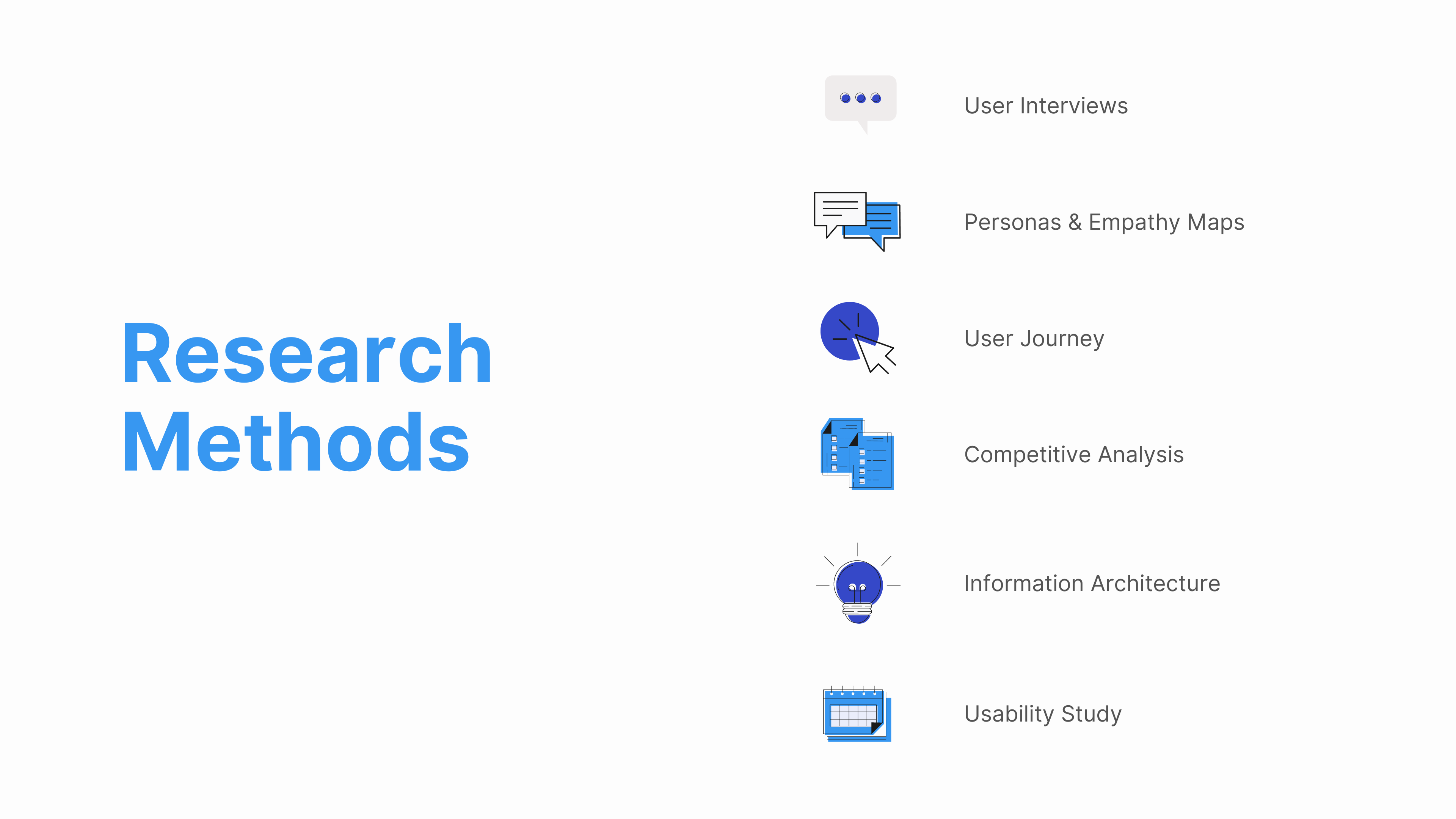 Research Methods

User Interviews

Personas & Empathy Maps

User Journey

Competitive Analysis

Information Architecture

Usability Study